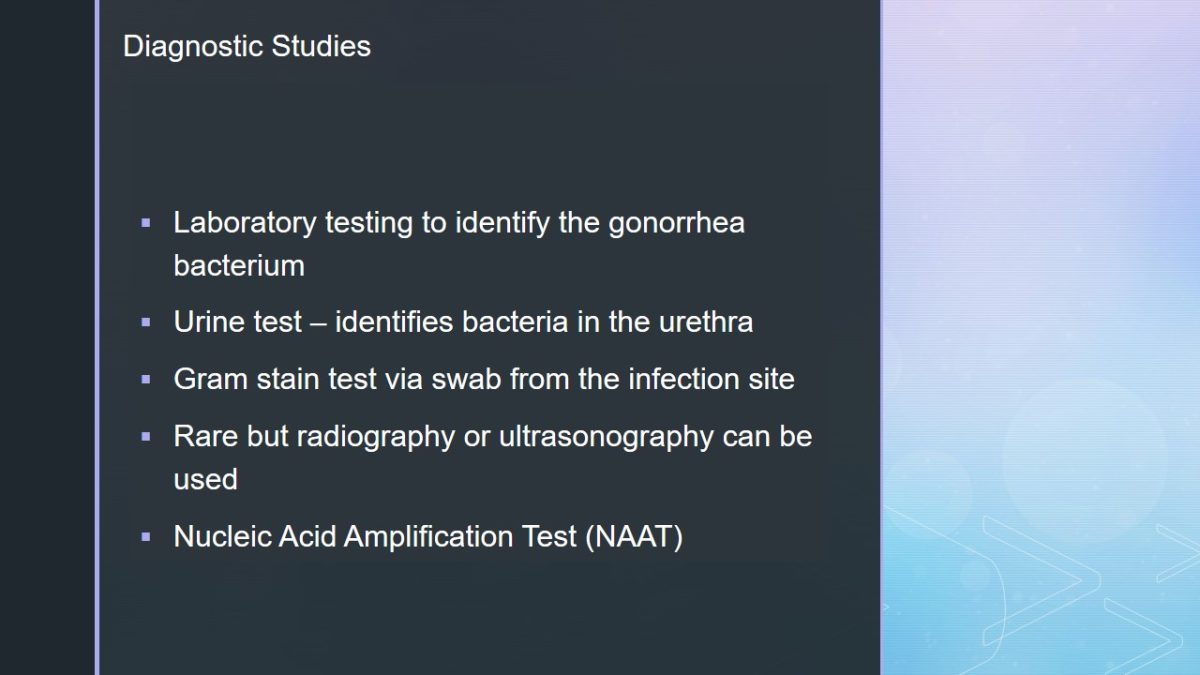 Diagnostic Studies

▪ Laboratory testing to identify the gonorrhea bacterium

▪ Urine test – identifies bacteria in the urethra

▪ Gram stain test via swab from the infection site

▪ Rare but radiography or ultrasonography can be used

▪ Nucleic Acid Amplification Test (NAAT)